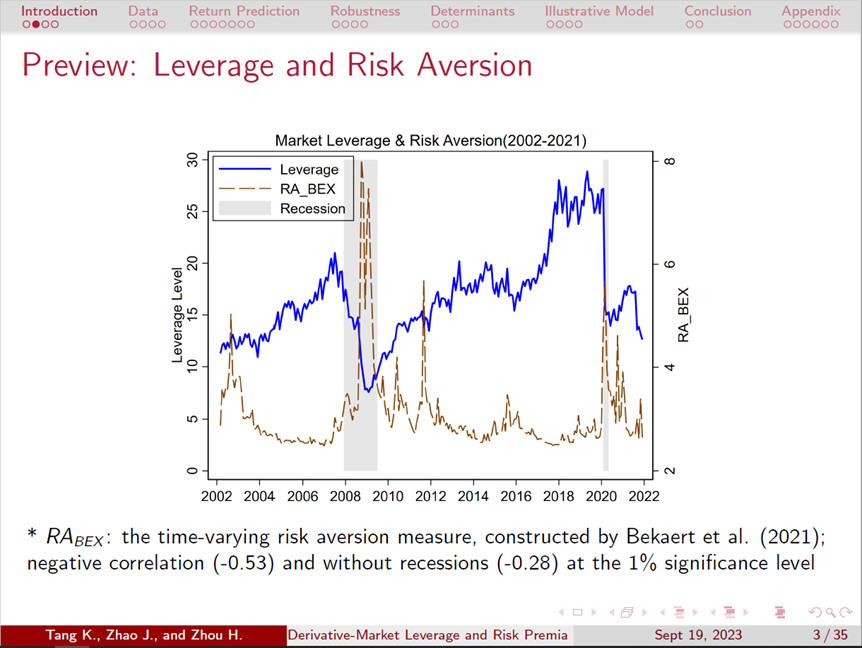 Introduction Data Return Prediction Robustness Determinants Illustrative Model Conclusion Appendix

Preview: Leverage and Risk Aversion

Market Leverage & Risk Aversion(2002-2021)

Leverage
RA_BEX
Recession

Leverage Level

0
5
10
15
20
25
30

RA_BEX

2
4
6
8

2002 2004 2006 2008 2010 2012 2014 2016 2018 2020 2022

* $RA_{BEX}$: the time-varying risk aversion measure, constructed by Bekaert et al. (2021); negative correlation (-0.53) and without recessions (-0.28) at the 1% significance level

Tang K., Zhao J., and Zhou H. Derivative-Market Leverage and Risk Premia Sept 19, 2023 3 / 35